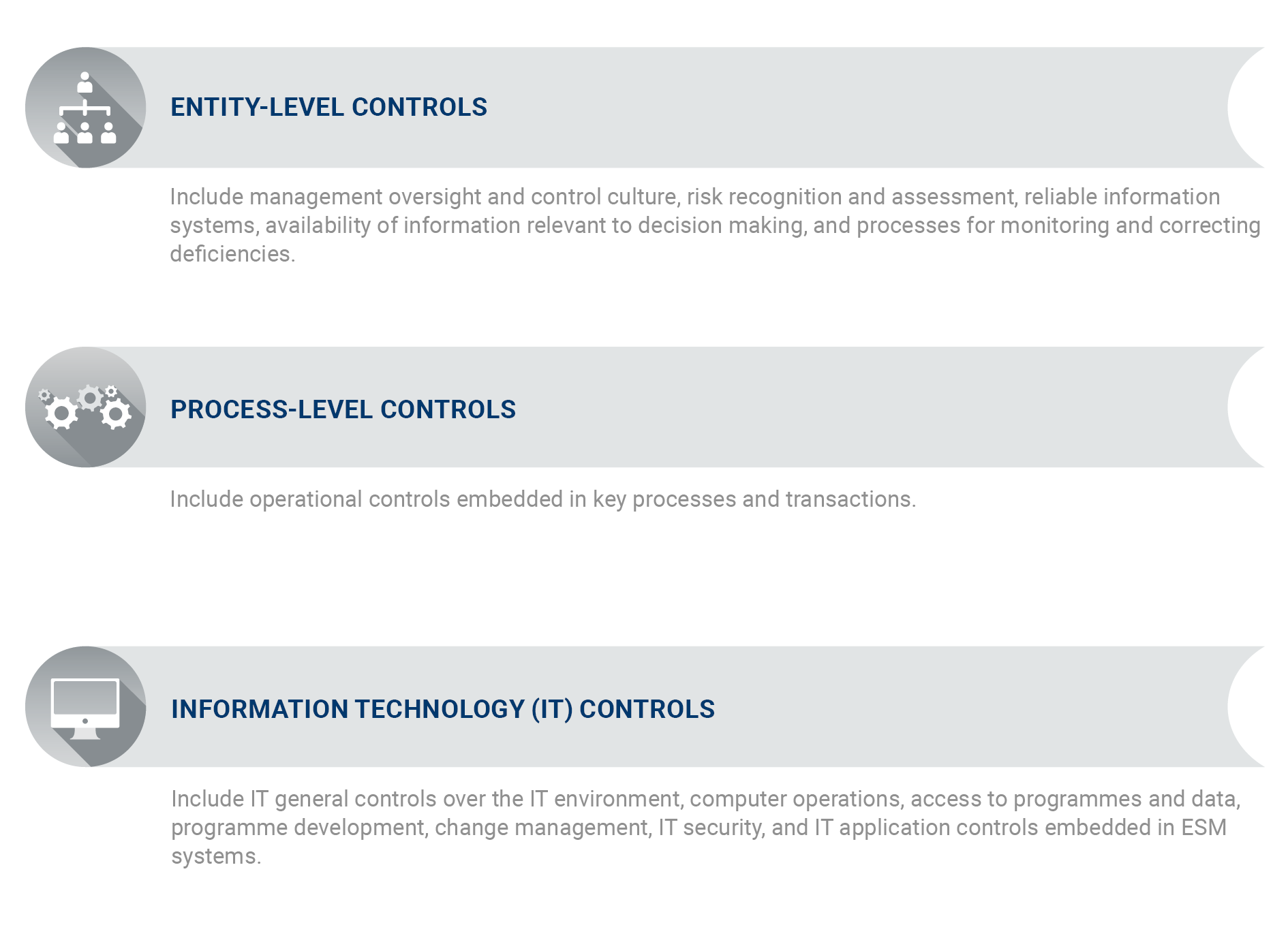 ENTITY-LEVEL CONTROLS

Include management oversight and control culture, risk recognition and assessment, reliable information systems, availability of information relevant to decision making, and processes for monitoring and correcting deficiencies.

PROCESS-LEVEL CONTROLS

Include operational controls embedded in key processes and transactions.

INFORMATION TECHNOLOGY (IT) CONTROLS

Include IT general controls over the IT environment, computer operations, access to programmes and data, programme development, change management, IT security, and IT application controls embedded in ESM systems.